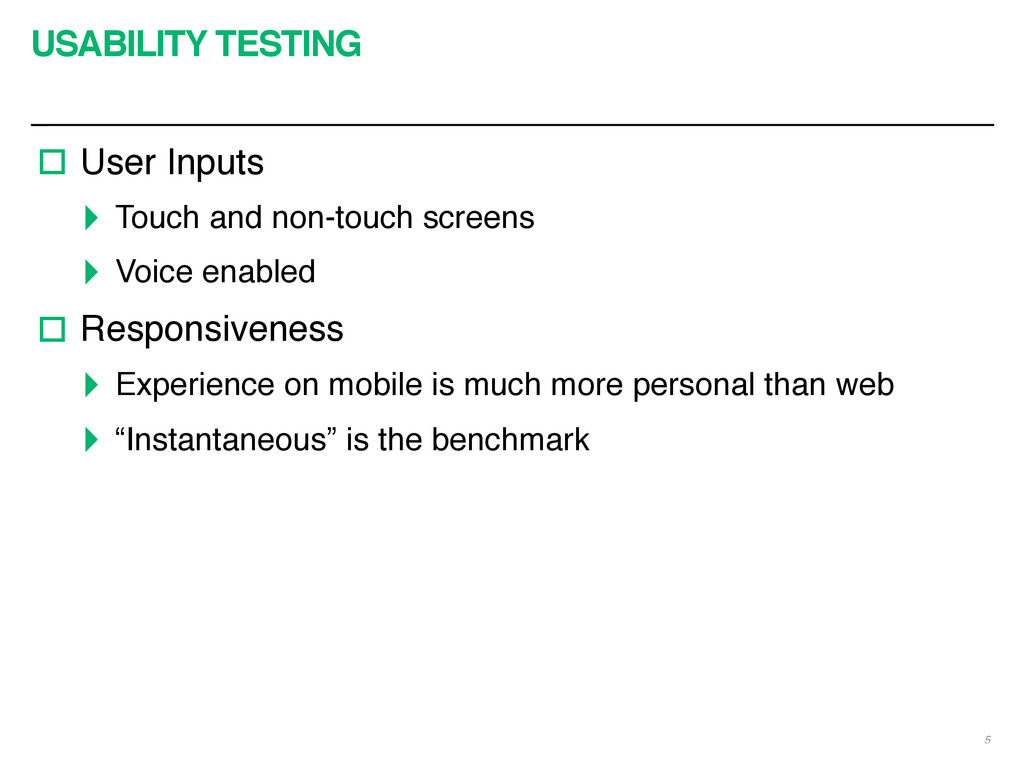 USABILITY TESTING

User Inputs

Touch and non-touch screens

Voice enabled

Responsiveness

Experience on mobile is much more personal than web

“Instantaneous” is the benchmark

5